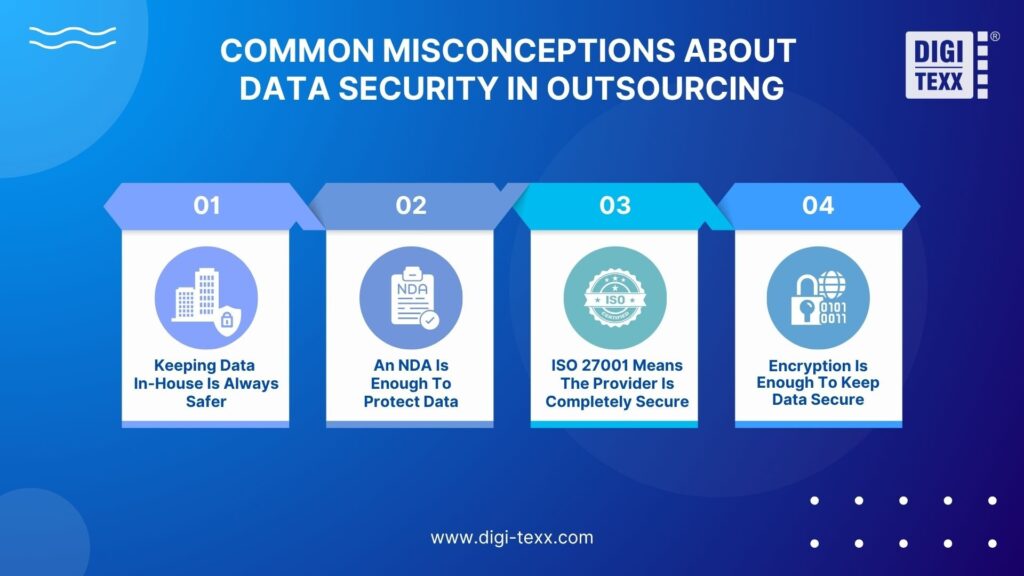 COMMON MISCONCEPTIONS ABOUT DATA SECURITY IN OUTSOURCING

DIGI TEXX ®

01

Keeping Data In-House Is Always Safer

02

NDA

An NDA Is Enough To Protect Data

03

ISO

CERTIFIED

ISO 27001 Means The Provider Is Completely Secure

04

0101
0011

Encryption Is Enough To Keep Data Secure

www.digi-texx.com